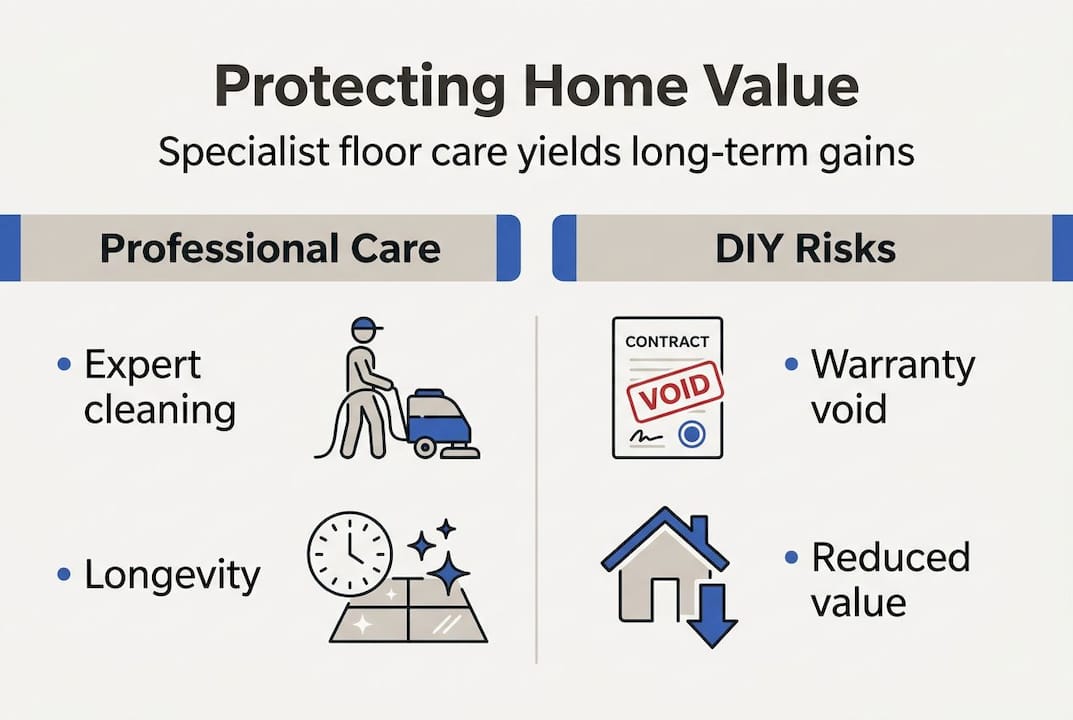 Protecting Home Value

Specialist floor care yields long-term gains

Professional Care

• Expert cleaning

• Longevity

DIY Risks

CONTRACT
VOID

• Warranty void

• Reduced value